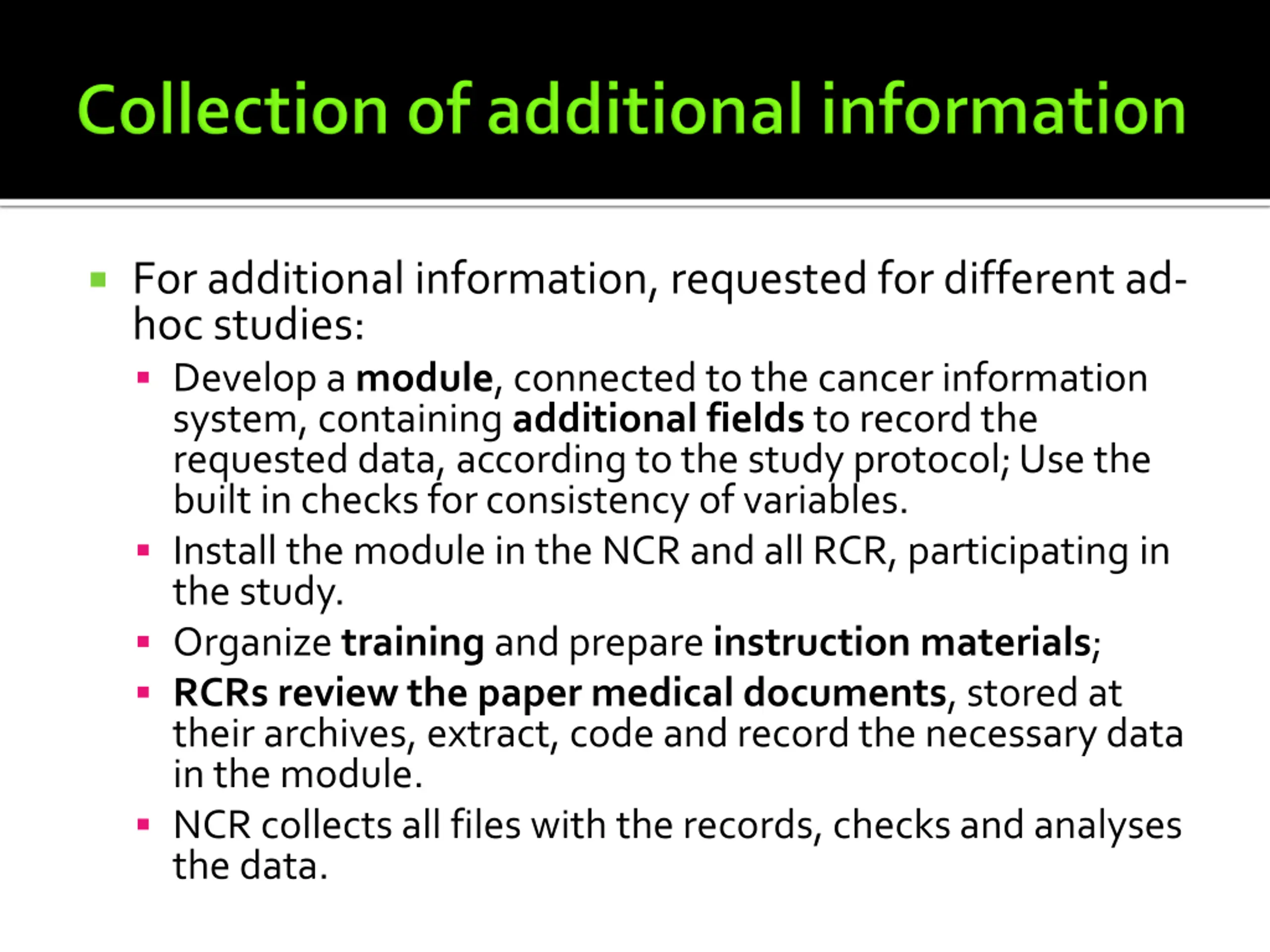 Collection of additional information

For additional information, requested for different ad-hoc studies:

Develop a module, connected to the cancer information system, containing additional fields to record the requested data, according to the study protocol; Use the built in checks for consistency of variables.

Install the module in the NCR and all RCR, participating in the study.

Organize training and prepare instruction materials;

RCRs review the paper medical documents, stored at their archives, extract, code and record the necessary data in the module.

NCR collects all files with the records, checks and analyses the data.